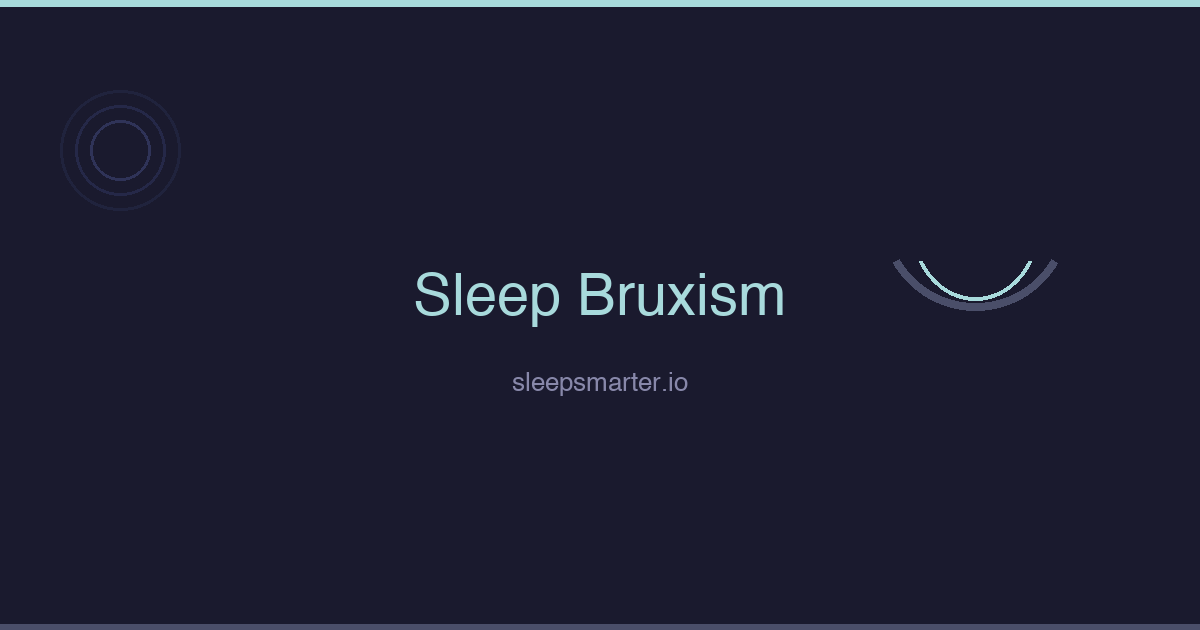 Sleep Bruxism

sleepsmarter.io